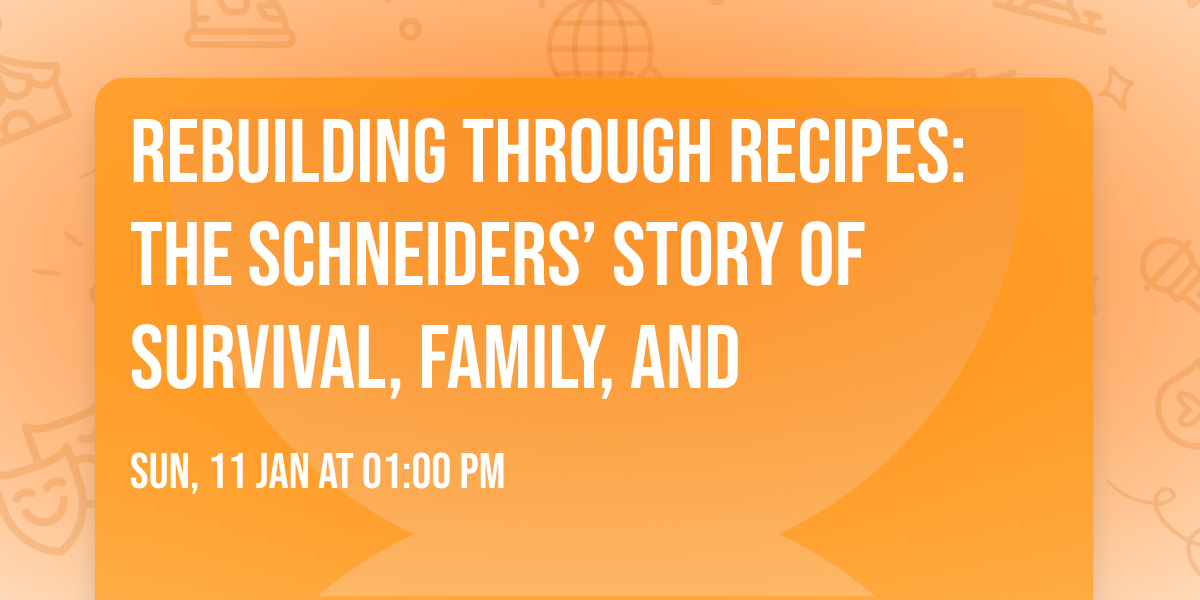 REBUILDING THROUGH RECIPES: THE SCHNEIDERS' STORY OF SURVIVAL, FAMILY, AND

SUN, 11 JAN AT 01:00 PM